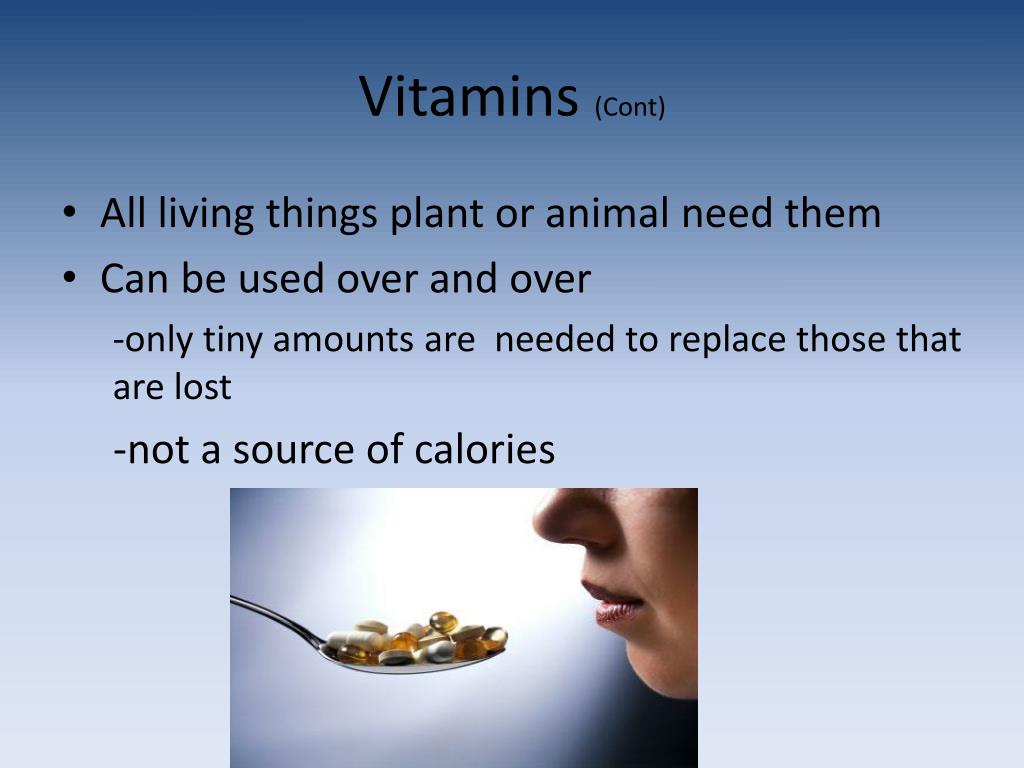 Vitamins (Cont)

• All living things plant or animal need them
• Can be used over and over

-only tiny amounts are needed to replace those that are lost

-not a source of calories